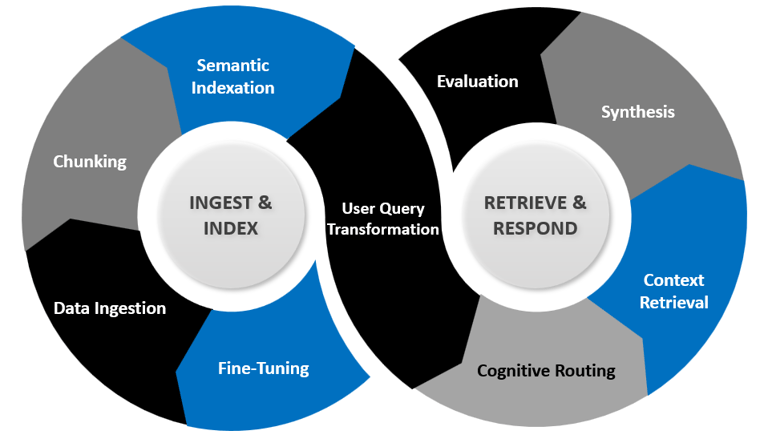 Semantic Indexation

Chunking

INGEST & INDEX

Data Ingestion

Fine-Tuning

User Query Transformation

Evaluation

Synthesis

RETRIEVE & RESPOND

Context Retrieval

Cognitive Routing